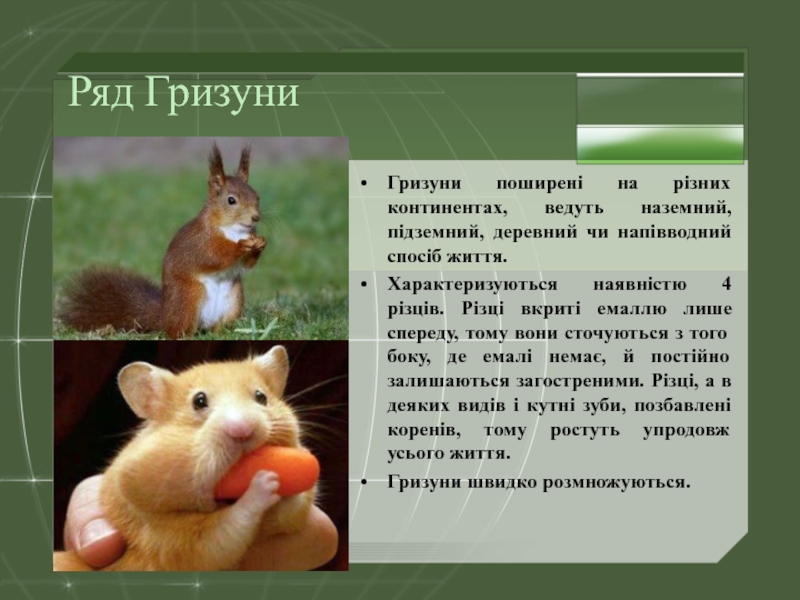 Ряд Гризуни

• Гризуни поширені на різних континентах, ведуть наземний, підземний, деревний чи напівводний спосіб життя.

• Характеризуються наявністю 4 різців. Різці вкриті емаллю лише спереду, тому вони сточуються з того боку, де емалі немає, й постійно залишаються загостреними. Різці, а в деяких видів і кутні зуби, позбавлені коренів, тому ростуть упродовж усього життя.

• Гризуни швидко розмножуються.